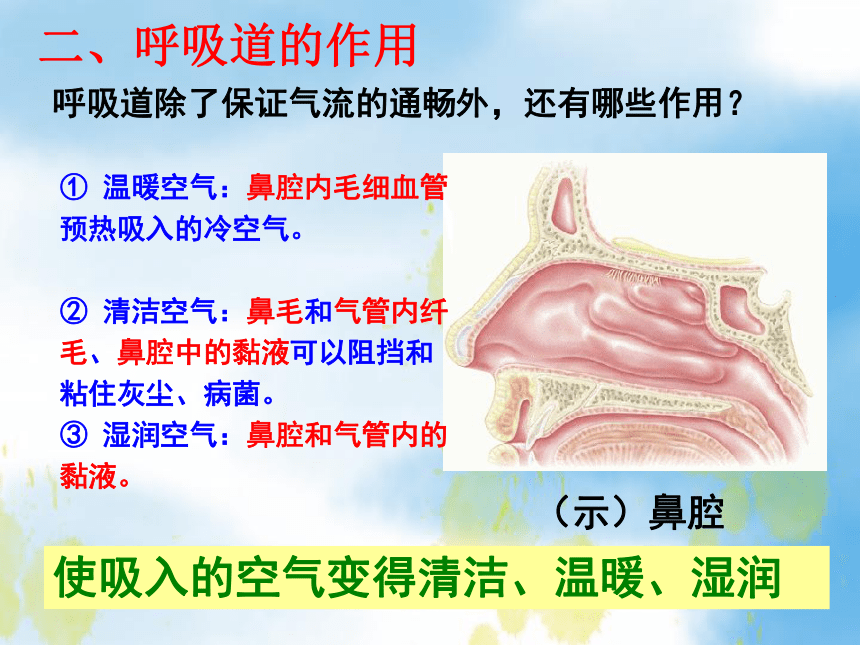 二、呼吸道的作用

呼吸道除了保证气流的通畅外，还有哪些作用？

① 温暖空气：鼻腔内毛细血管预热吸入的冷空气。

② 清洁空气：鼻毛和气管内纤毛、鼻腔中的黏液可以阻挡和粘住灰尘、病菌。

③ 湿润空气：鼻腔和气管内的黏液。

（示）鼻腔

使吸入的空气变得清洁、温暖、湿润